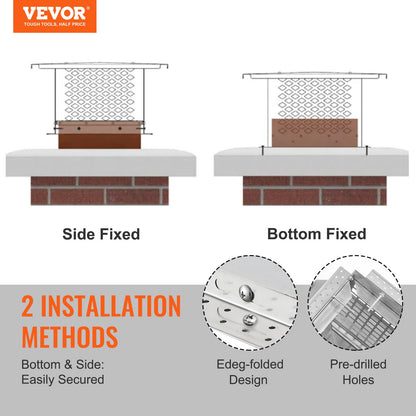 VEVOR
TOUGH TOOLS, HALF PRICE

Side Fixed

Bottom Fixed

2 INSTALLATION METHODS

Bottom & Side: Easily Secured

Edeg-folded Design

Pre-drilled Holes